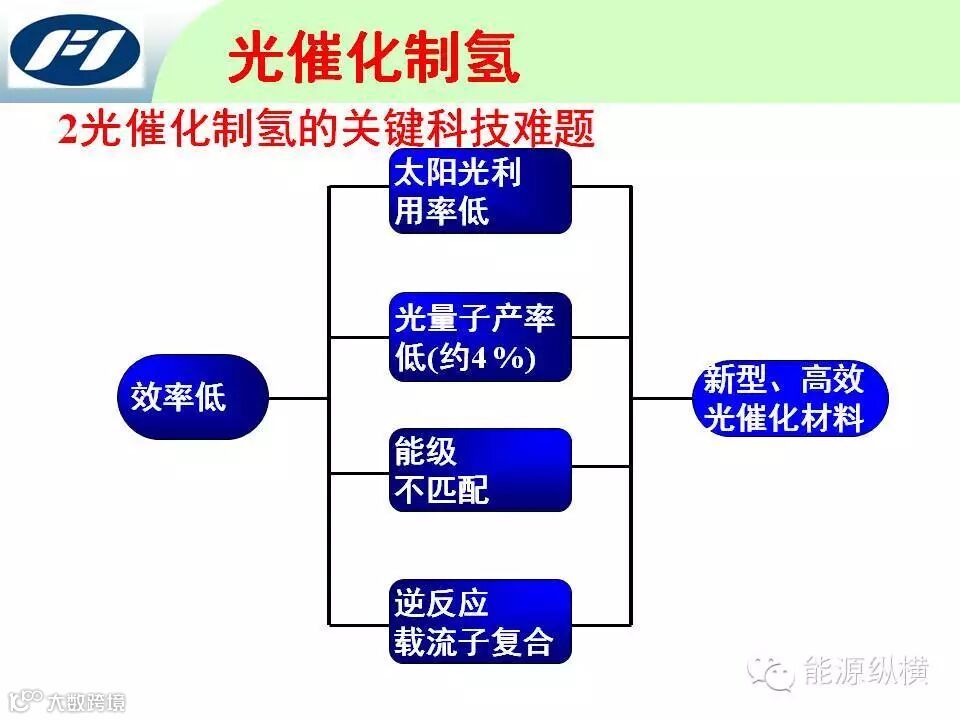 光催化制氢

2光催化制氢的关键科技难题

效率低

太阳光利用率低

光量子产率低(约4 %)

能级不匹配

逆反应载流子复合

新型、高效光催化材料

能源纵横

大数跨境